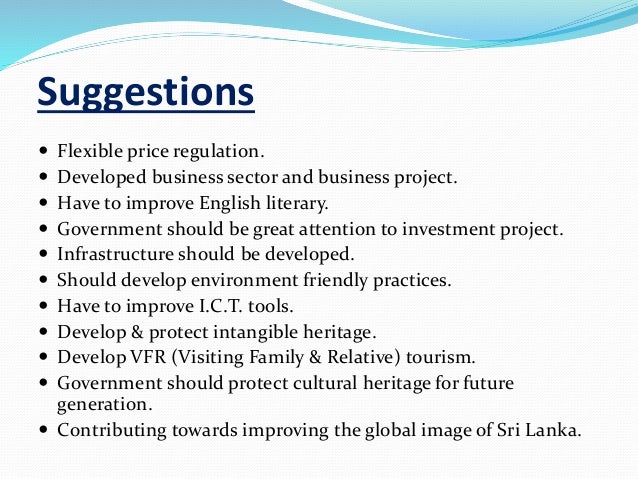 Suggestions

- Flexible price regulation.
- Developed business sector and business project.
- Have to improve English literary.
- Government should be great attention to investment project.
- Infrastructure should be developed.
- Should develop environment friendly practices.
- Have to improve I.C.T. tools.
- Develop & protect intangible heritage.
- Develop VFR (Visiting Family & Relative) tourism.
- Government should protect cultural heritage for future generation.
- Contributing towards improving the global image of Sri Lanka.